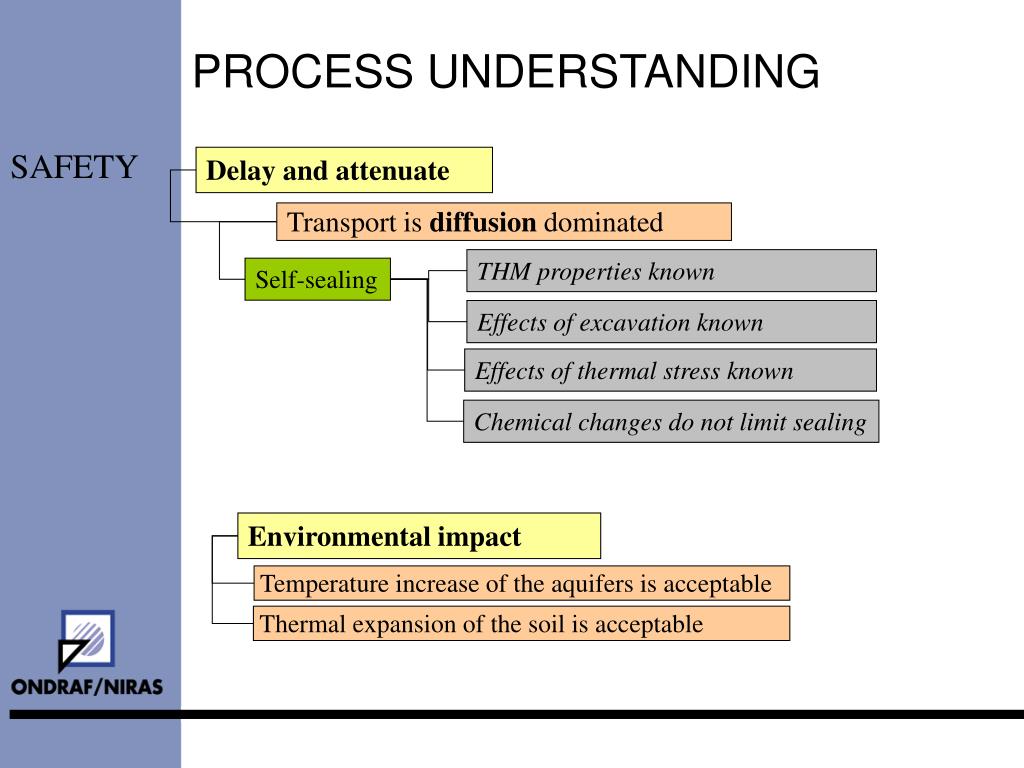 PROCESS UNDERSTANDING

SAFETY

Delay and attenuate

Transport is diffusion dominated

Self-sealing

THM properties known

Effects of excavation known

Effects of thermal stress known

Chemical changes do not limit sealing

Environmental impact

Temperature increase of the aquifers is acceptable

Thermal expansion of the soil is acceptable

ONDRAF/NIRAS